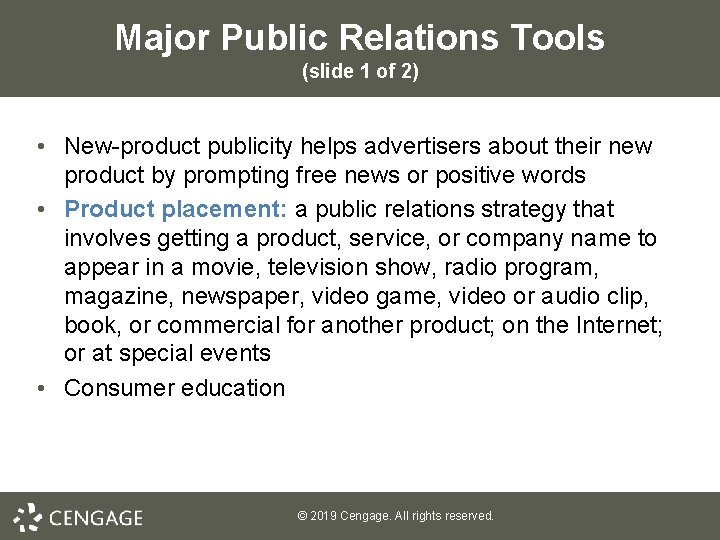 Major Public Relations Tools
(slide 1 of 2)

• New-product publicity helps advertisers about their new product by prompting free news or positive words

• Product placement: a public relations strategy that involves getting a product, service, or company name to appear in a movie, television show, radio program, magazine, newspaper, video game, video or audio clip, book, or commercial for another product; on the Internet; or at special events

• Consumer education

CENGAGE

© 2019 Cengage. All rights reserved.